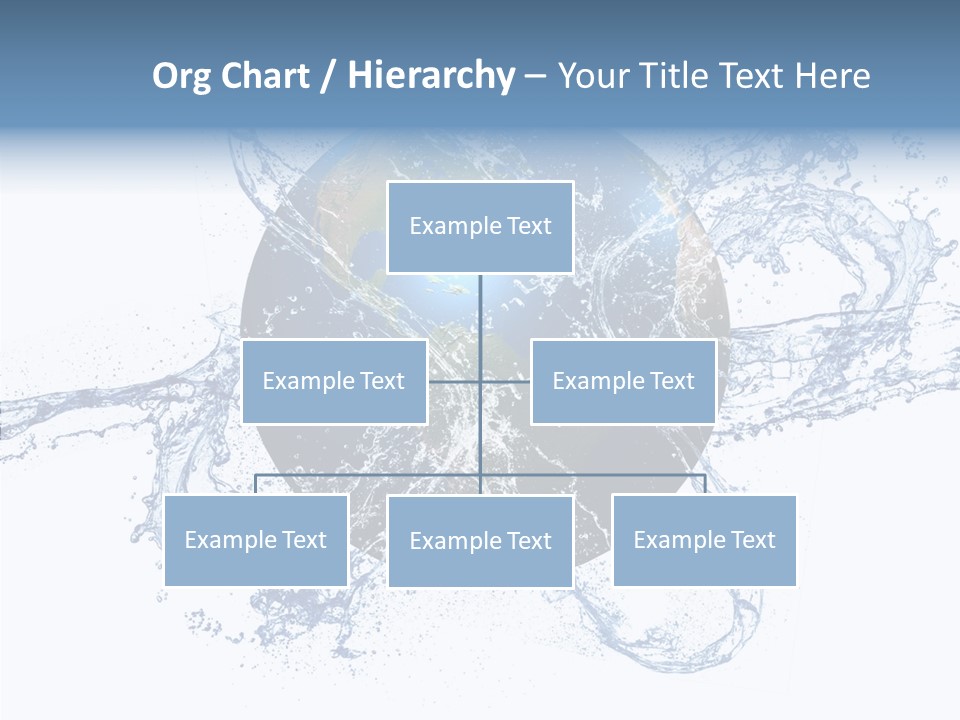 Org Chart / Hierarchy – Your Title Text Here

Example Text

Example Text

Example Text

Example Text

Example Text

Example Text